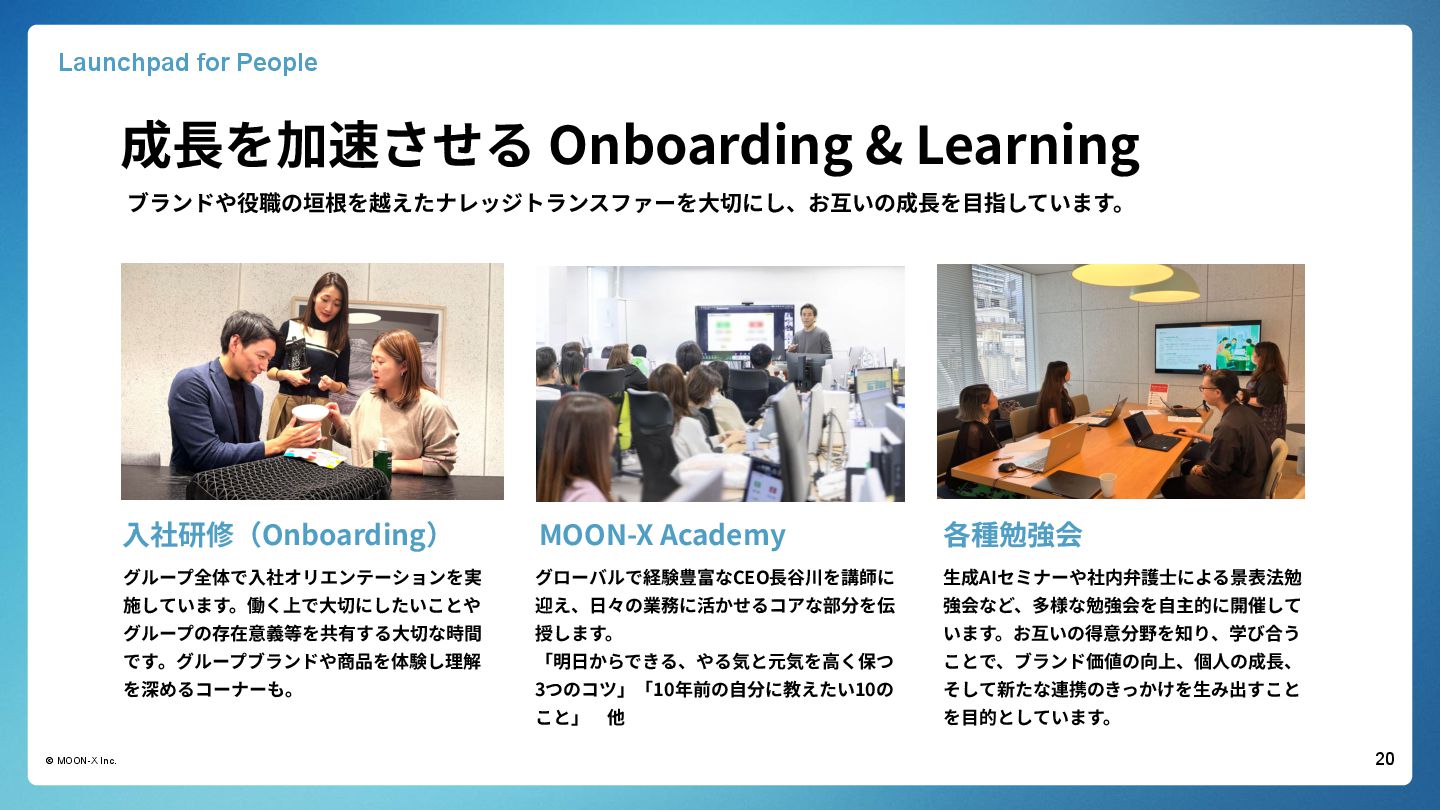 Launchpad for People

成長を加速させる Onboarding & Learning

ブランドや役職の垣根を越えたナレッジトランスファーを大切にし、お互いの成長を目指しています。

入社研修（Onboarding）

グループ全体で入社オリエンテーションを実施しています。働く上で大切にしたいことやグループの存在意義等を共有する大切な時間です。グループブランドや商品を体験し理解を深めるコーナーも。

MOON-X Academy

グローバルで経験豊富なCEO長谷川を講師に迎え、日々の業務に活かせるコアな部分を伝授します。
「明日からできる、やる気と元気を高く保つ3つのコツ」「10年前の自分に教えたい10のこと」　他

各種勉強会

生成AIセミナーや社内弁護士による景表法勉強会など、多様な勉強会を自主的に開催しています。お互いの得意分野を知り、学び合うことで、ブランド価値の向上、個人の成長、そして新たな連携のきっかけを生み出すことを目的としています。

© MOON-X Inc.

20